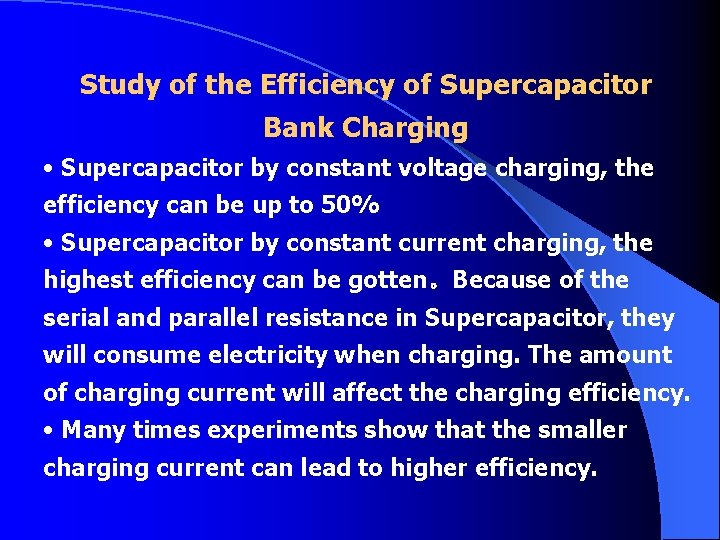 Study of the Efficiency of Supercapacitor Bank Charging

• Supercapacitor by constant voltage charging, the efficiency can be up to 50%

• Supercapacitor by constant current charging, the highest efficiency can be gotten。Because of the serial and parallel resistance in Supercapacitor, they will consume electricity when charging. The amount of charging current will affect the charging efficiency.

• Many times experiments show that the smaller charging current can lead to higher efficiency.